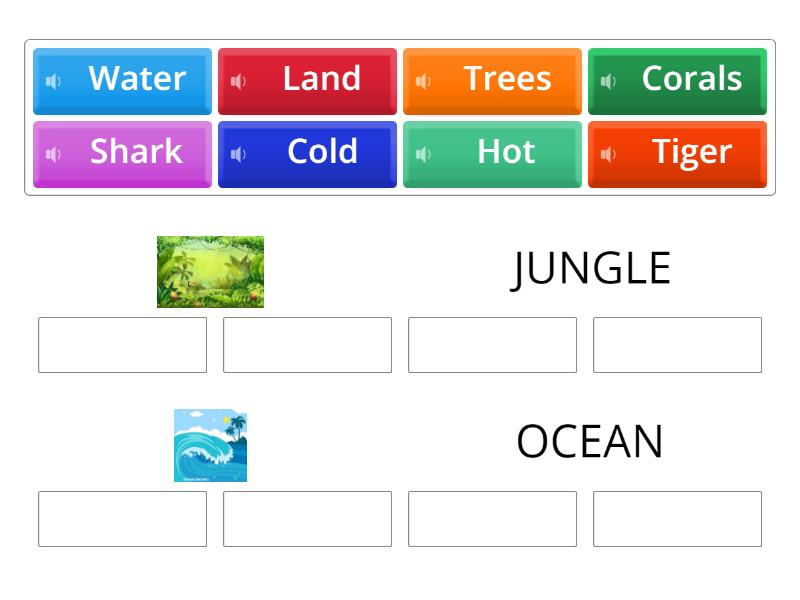 Water Land Trees Corals
Shark Cold Hot Tiger

JUNGLE

OCEAN